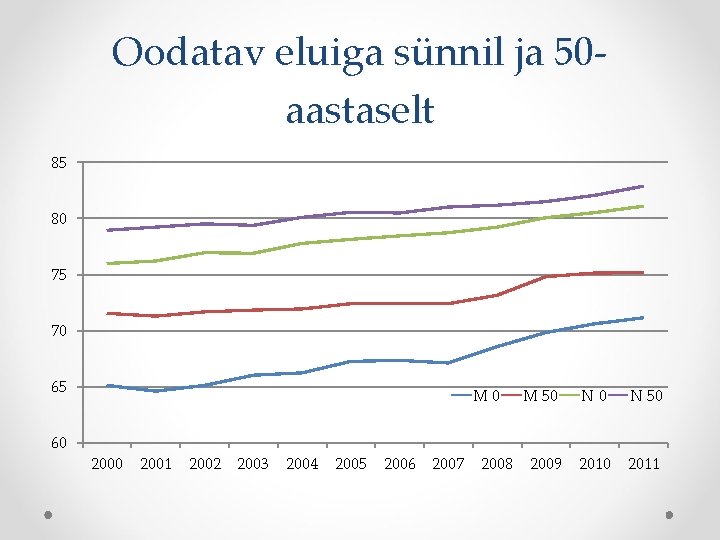 Oodatav eluiga sünnil ja 50-aastaselt

85
80
75
70
65
60

M 0
M 50
N 0
N 50

2000 2001 2002 2003 2004 2005 2006 2007 2008 2009 2010 2011